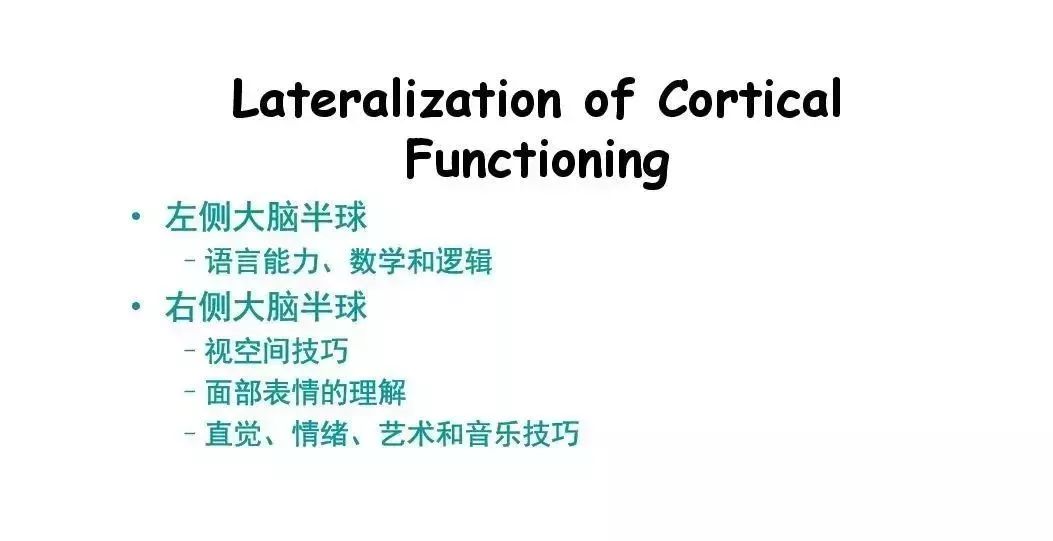 Lateralization of Cortical Functioning

• 左侧大脑半球
- 语言能力、数学和逻辑
• 右侧大脑半球
- 视空间技巧
- 面部表情的理解
- 直觉、情绪、艺术和音乐技巧